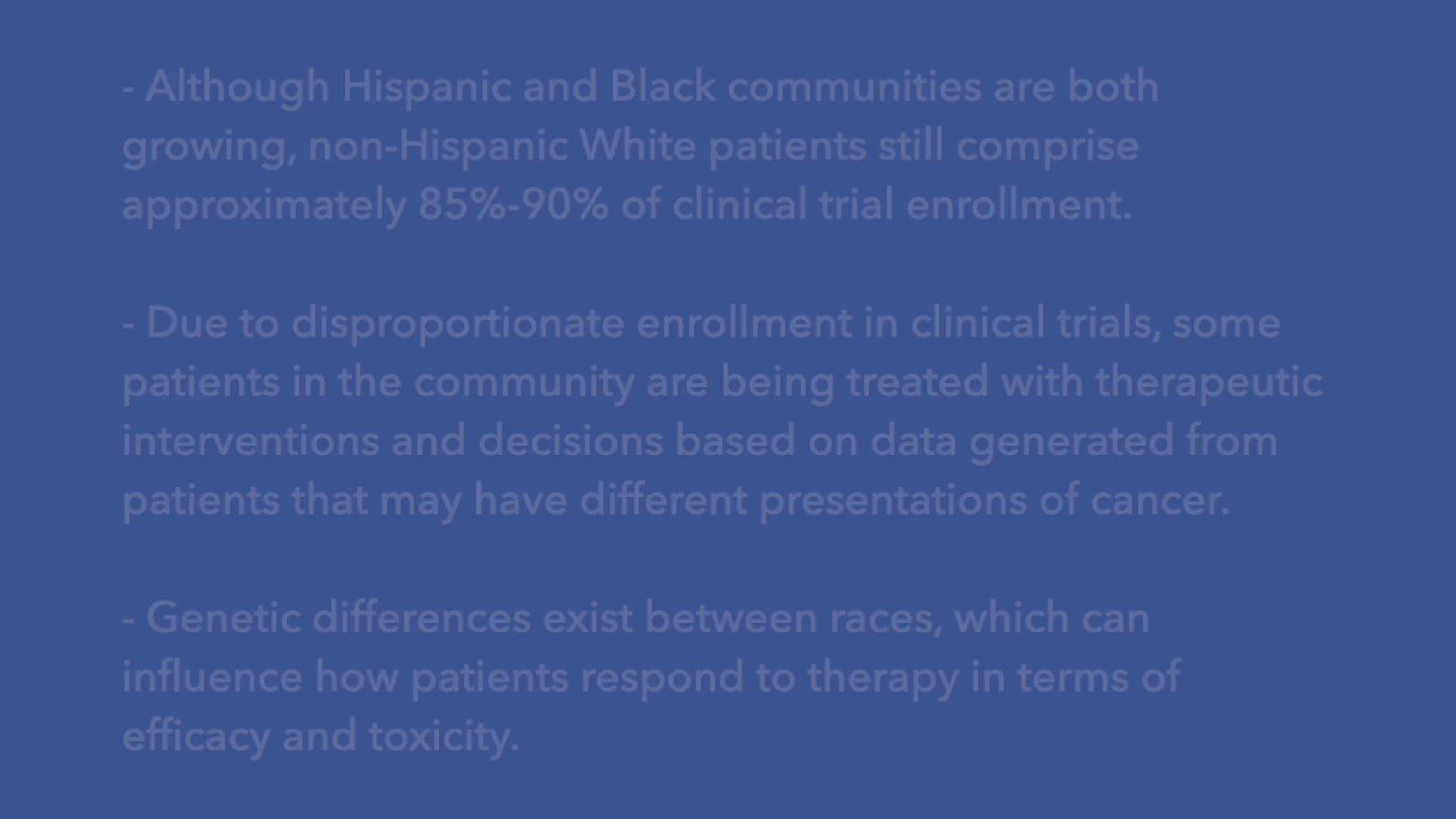 - Although Hispanic and Black communities are both growing, non-Hispanic White patients still comprise approximately 85%-90% of clinical trial enrollment.

- Due to disproportionate enrollment in clinical trials, some patients in the community are being treated with therapeutic interventions and decisions based on data generated from patients that may have different presentations of cancer.

- Genetic differences exist between races, which can influence how patients respond to therapy in terms of efficacy and toxicity.